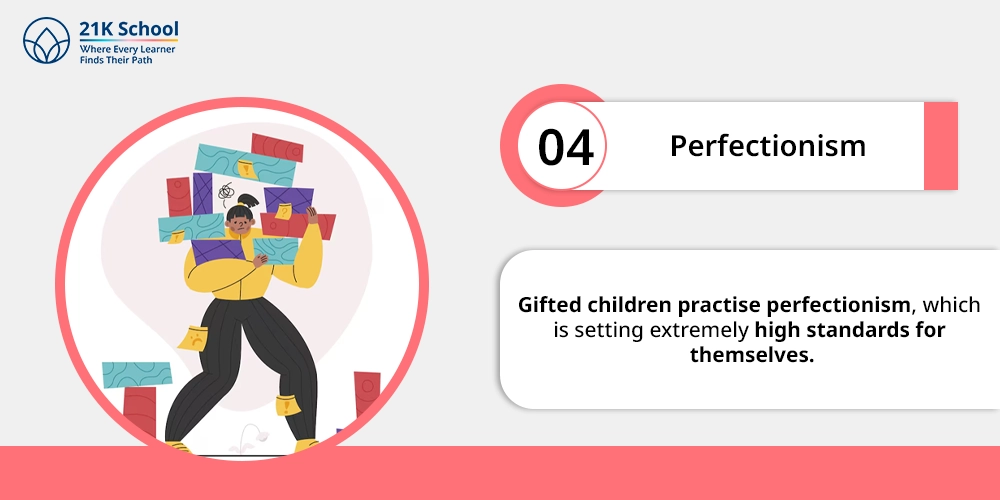 21K School
Where Every Learner
Finds Their Path

04

Perfectionism

Gifted children practise perfectionism, which is setting extremely high standards for themselves.